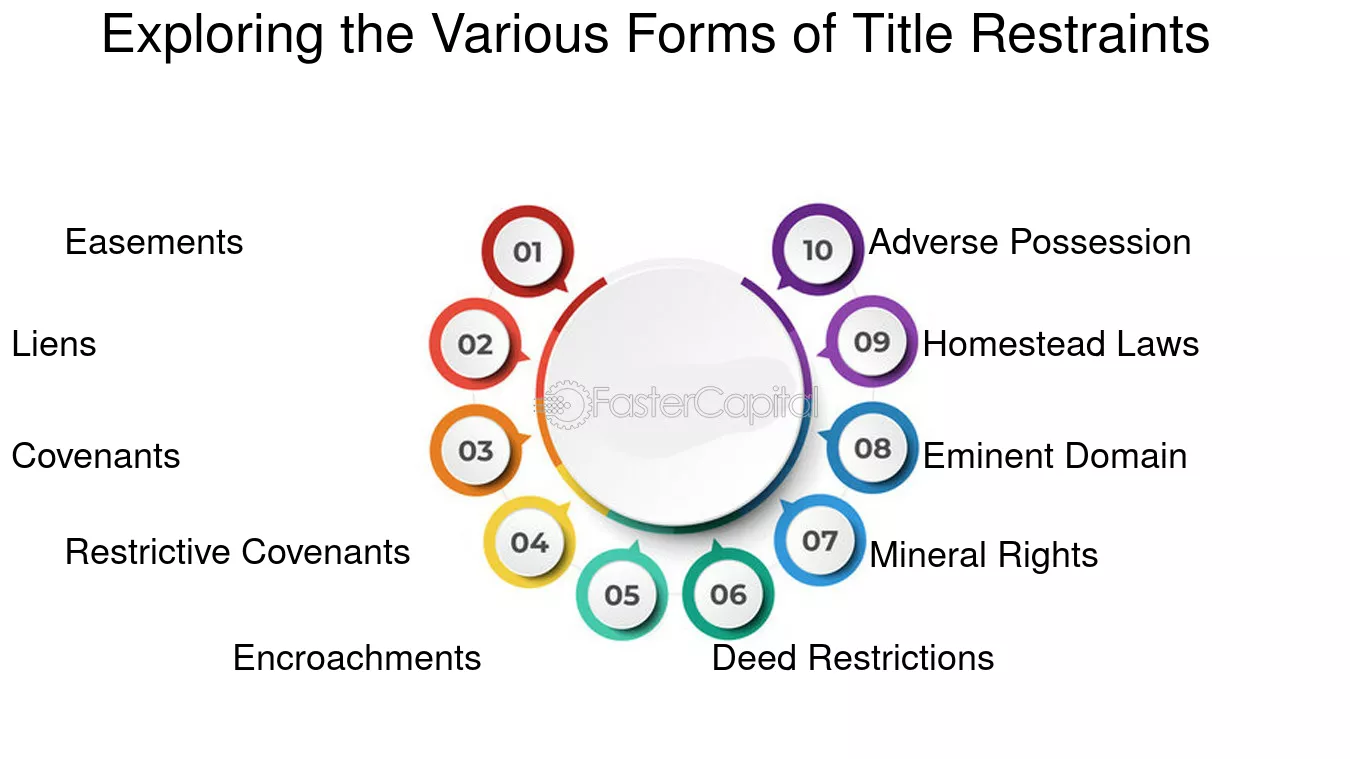 Exploring the Various Forms of Title Restraints

01 Easements

02 Liens

03 Covenants

04 Restrictive Covenants

05 Encroachments

06 Deed Restrictions

07 Mineral Rights

08 Eminent Domain

09 Homestead Laws

10 Adverse Possession

FasterCapital